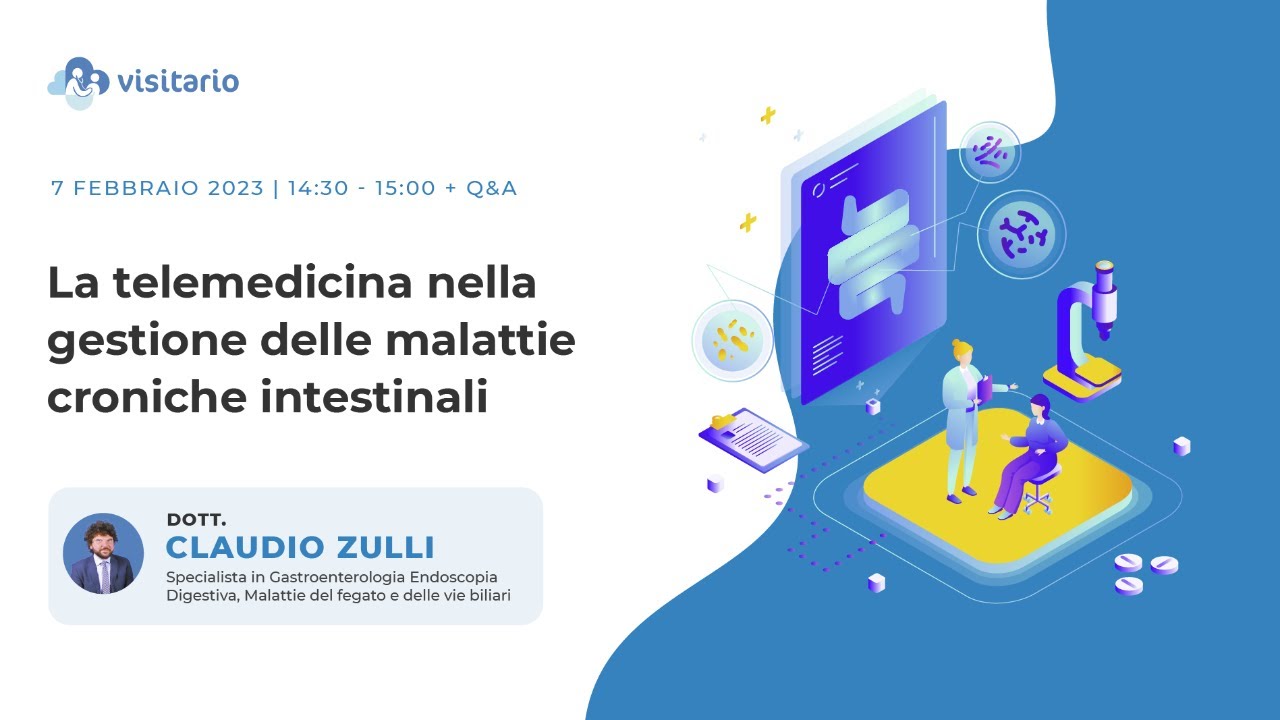 visitario

7 FEBBRAIO 2023 | 14:30 - 15:00 + Q&A

La telemedicina nella gestione delle malattie croniche intestinali

DOTT.
CLAUDIO ZULLI
Specialista in Gastroenterologia Endoscopia Digestiva, Malattie del fegato e delle vie biliari